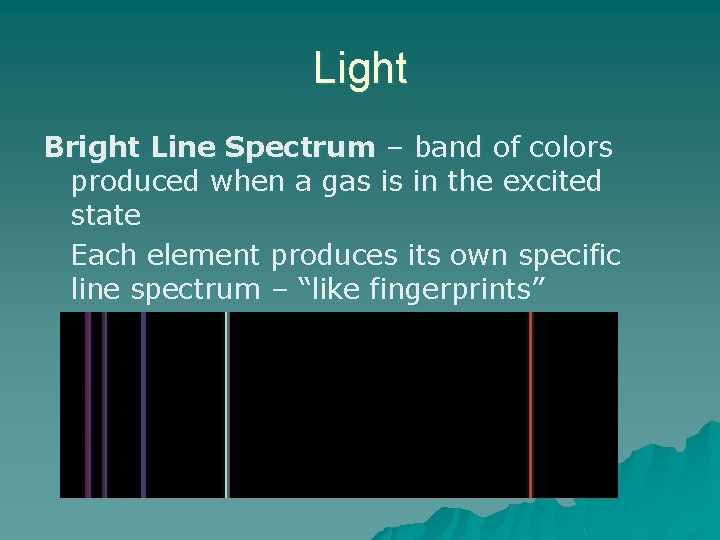 Light

Bright Line Spectrum – band of colors produced when a gas is in the excited state

Each element produces its own specific line spectrum – “like fingerprints”